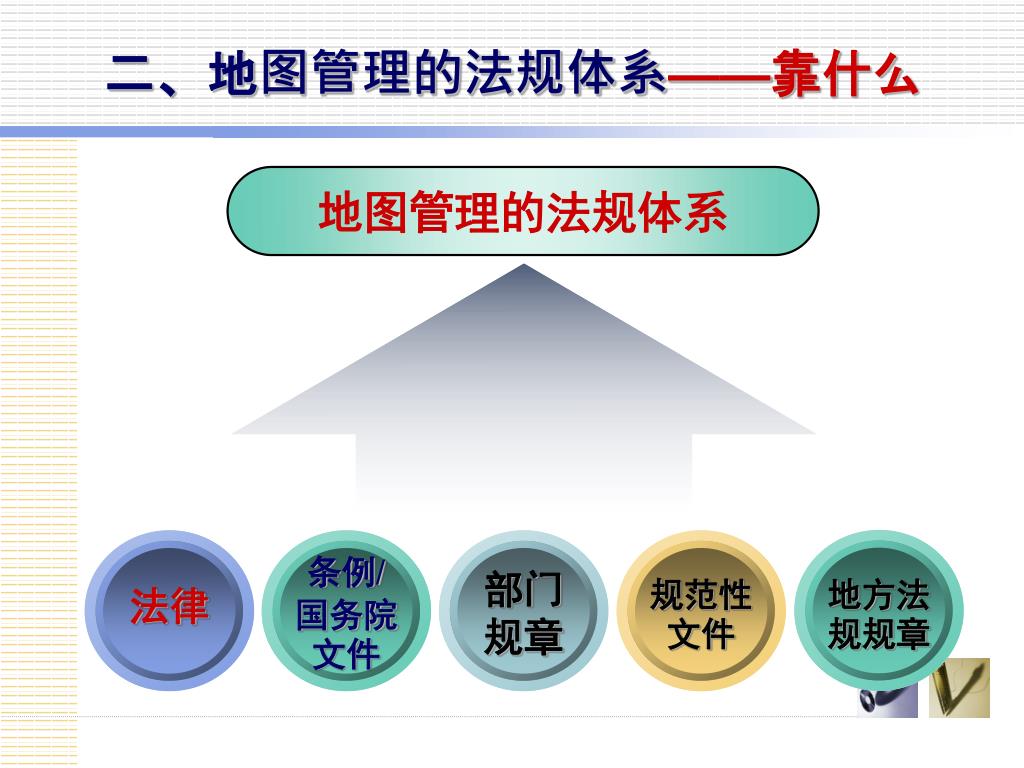 二、地图管理的法规体系——靠什么

地图管理的法规体系

法律

条例/国务院文件

部门规章

规范性文件

地方法规规章